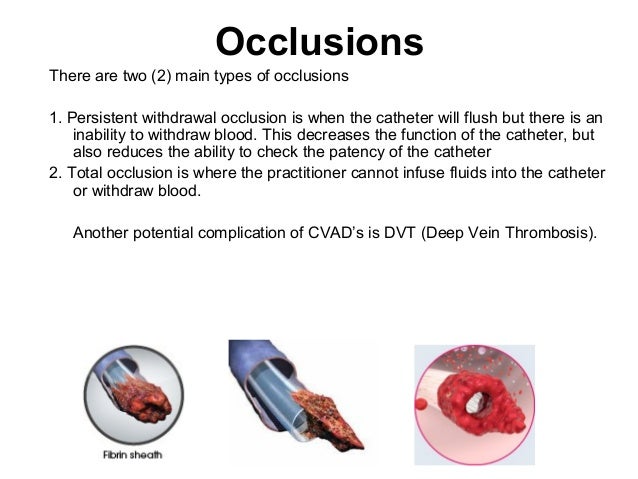 Occlusions

There are two (2) main types of occlusions

1. Persistent withdrawal occlusion is when the catheter will flush but there is an inability to withdraw blood. This decreases the function of the catheter, but also reduces the ability to check the patency of the catheter
2. Total occlusion is where the practitioner cannot infuse fluids into the catheter or withdraw blood.

Another potential complication of CVAD's is DVT (Deep Vein Thrombosis).

Fibrin sheath